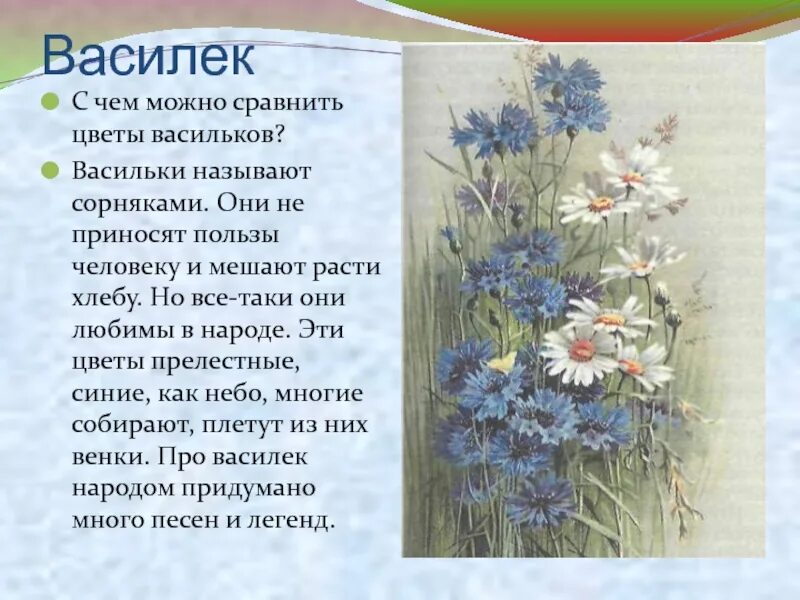 Василек

С чем можно сравнить цветы васильков?

Васильки называют сорняками. Они не приносят пользы человеку и мешают расти хлебу. Но все-таки они любимы в народе. Эти цветы прелестные, синие, как небо, многие собирают, плетут из них венки. Про василек народом придумано много песен и легенд.